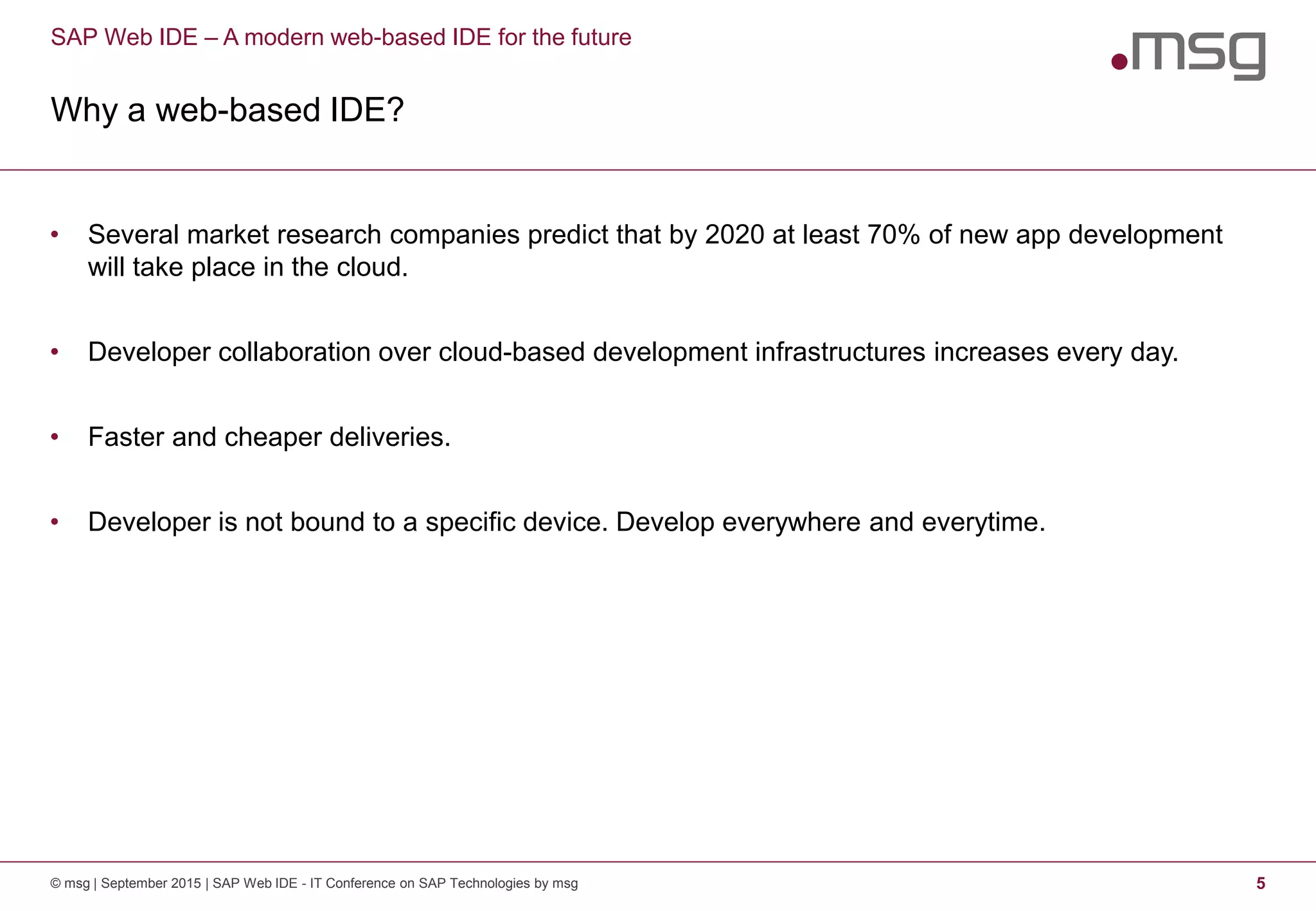 SAP Web IDE – A modern web-based IDE for the future

.msg

Why a web-based IDE?

• Several market research companies predict that by 2020 at least 70% of new app development will take place in the cloud.

• Developer collaboration over cloud-based development infrastructures increases every day.

• Faster and cheaper deliveries.

• Developer is not bound to a specific device. Develop everywhere and everytime.

© msg | September 2015 | SAP Web IDE - IT Conference on SAP Technologies by msg

5